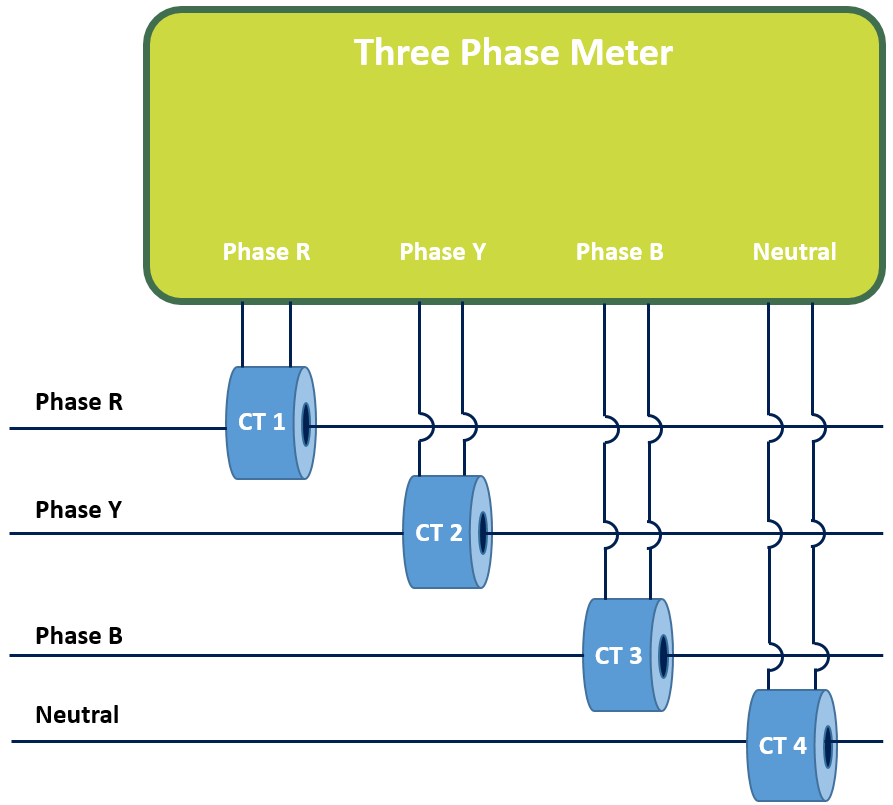 Three Phase Meter

Phase R Phase Y Phase B Neutral

Phase R

CT 1

Phase Y

CT 2

Phase B

CT 3

Neutral

CT 4